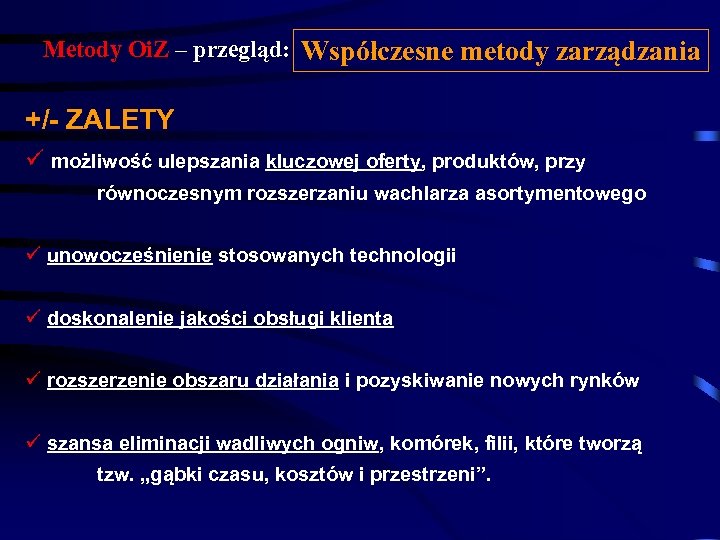 Metody OiZ – przegląd: Współczesne metody zarządzania

+/- ZALETY

✓ możliwość ulepszania kluczowej oferty, produktów, przy równoczesnym rozszerzaniu wachlarza asortymentowego

✓ unowocześnienie stosowanych technologii

✓ doskonalenie jakości obsługi klienta

✓ rozszerzenie obszaru działania i pozyskiwanie nowych rynków

✓ szansa eliminacji wadliwych ogniw, komórek, filii, które tworzą tzw. „gąbki czasu, kosztów i przestrzeni”.